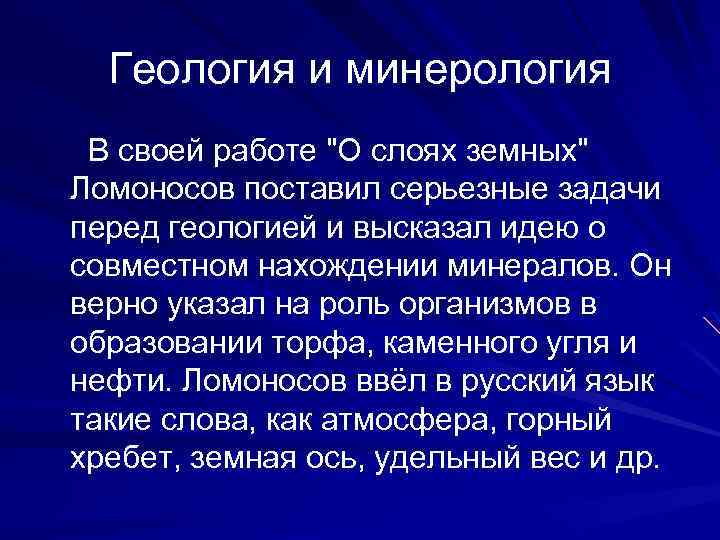 Геология и минерология

В своей работе "О слоях земных" Ломоносов поставил серьезные задачи перед геологией и высказал идею о совместном нахождении минералов. Он верно указал на роль организмов в образовании торфа, каменного угля и нефти. Ломоносов ввёл в русский язык такие слова, как атмосфера, горный хребет, земная ось, удельный вес и др.